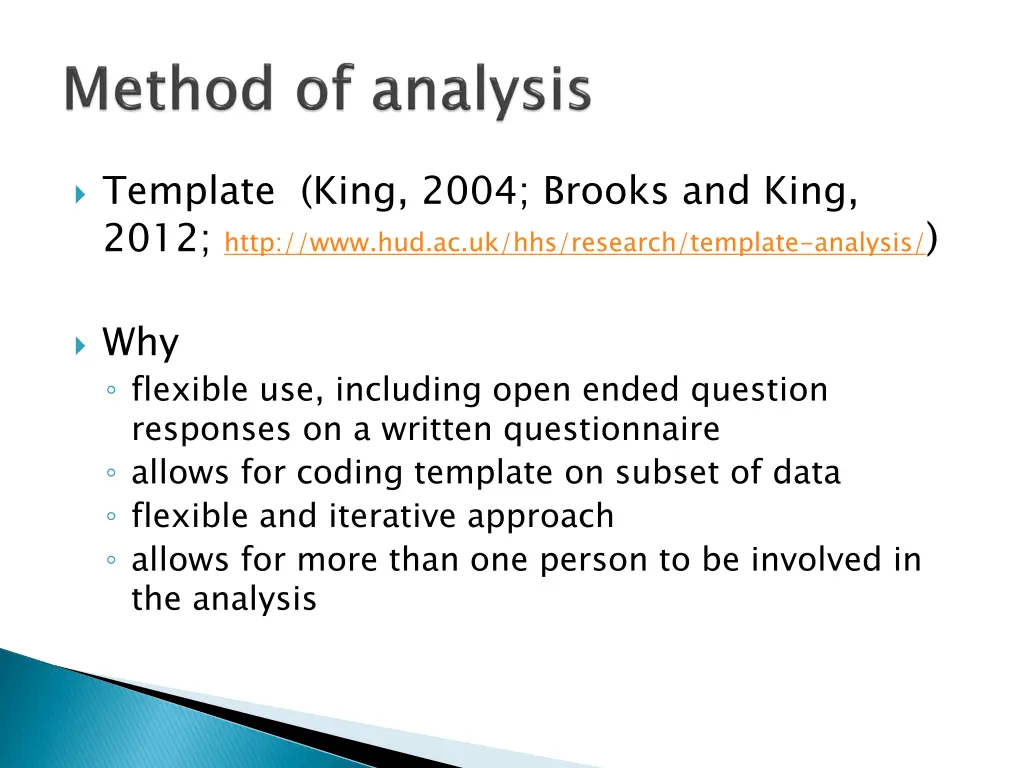 Method of analysis

Template (King, 2004; Brooks and King, 2012; http://www.hud.ac.uk/hhs/research/template-analysis/)

Why
◦ flexible use, including open ended question responses on a written questionnaire
◦ allows for coding template on subset of data
◦ flexible and iterative approach
◦ allows for more than one person to be involved in the analysis